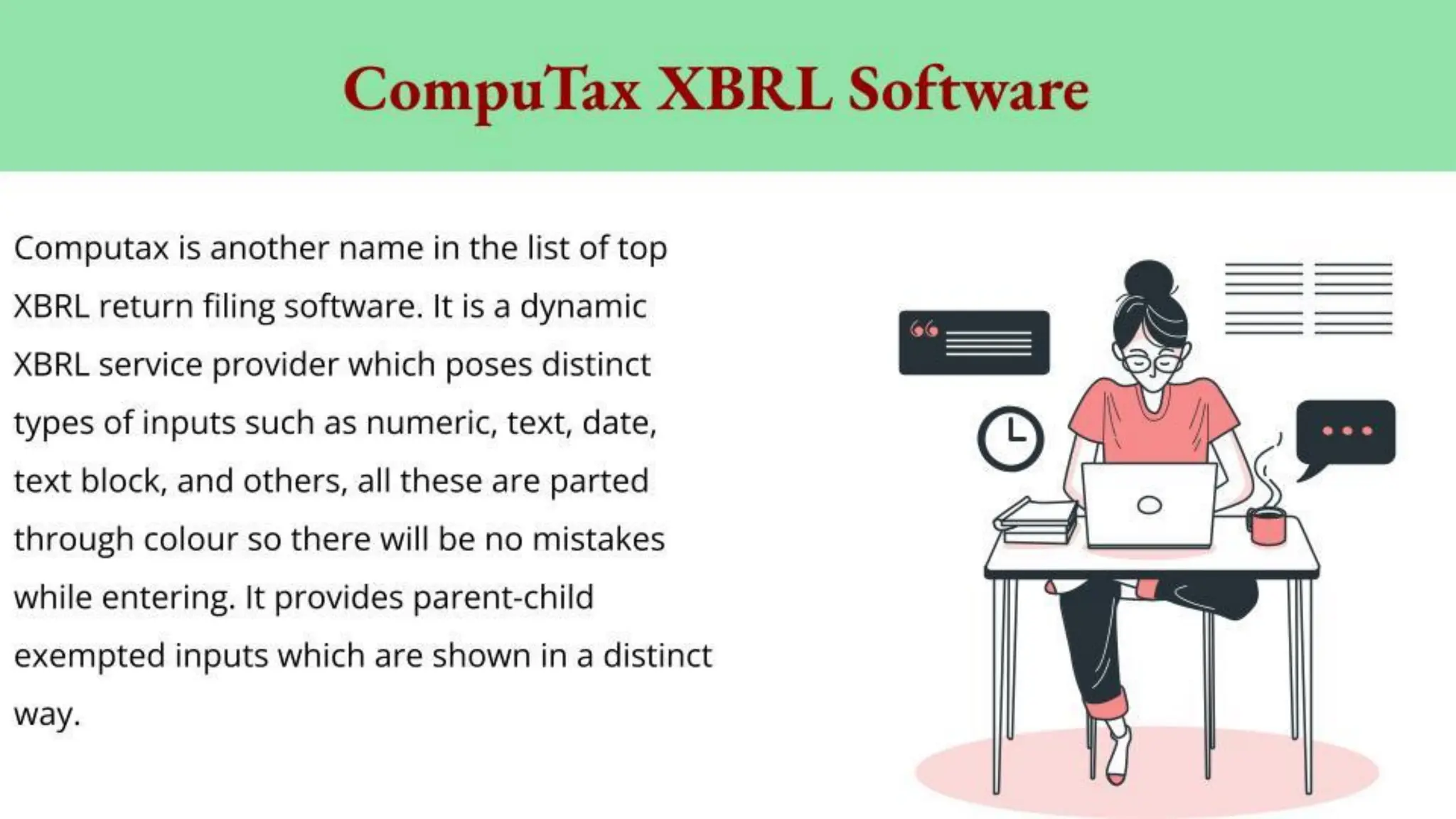 CompuTax XBRL Software

Computax is another name in the list of top XBRL return filing software. It is a dynamic XBRL service provider which poses distinct types of inputs such as numeric, text, date, text block, and others, all these are parted through colour so there will be no mistakes while entering. It provides parent-child exempted inputs which are shown in a distinct way.